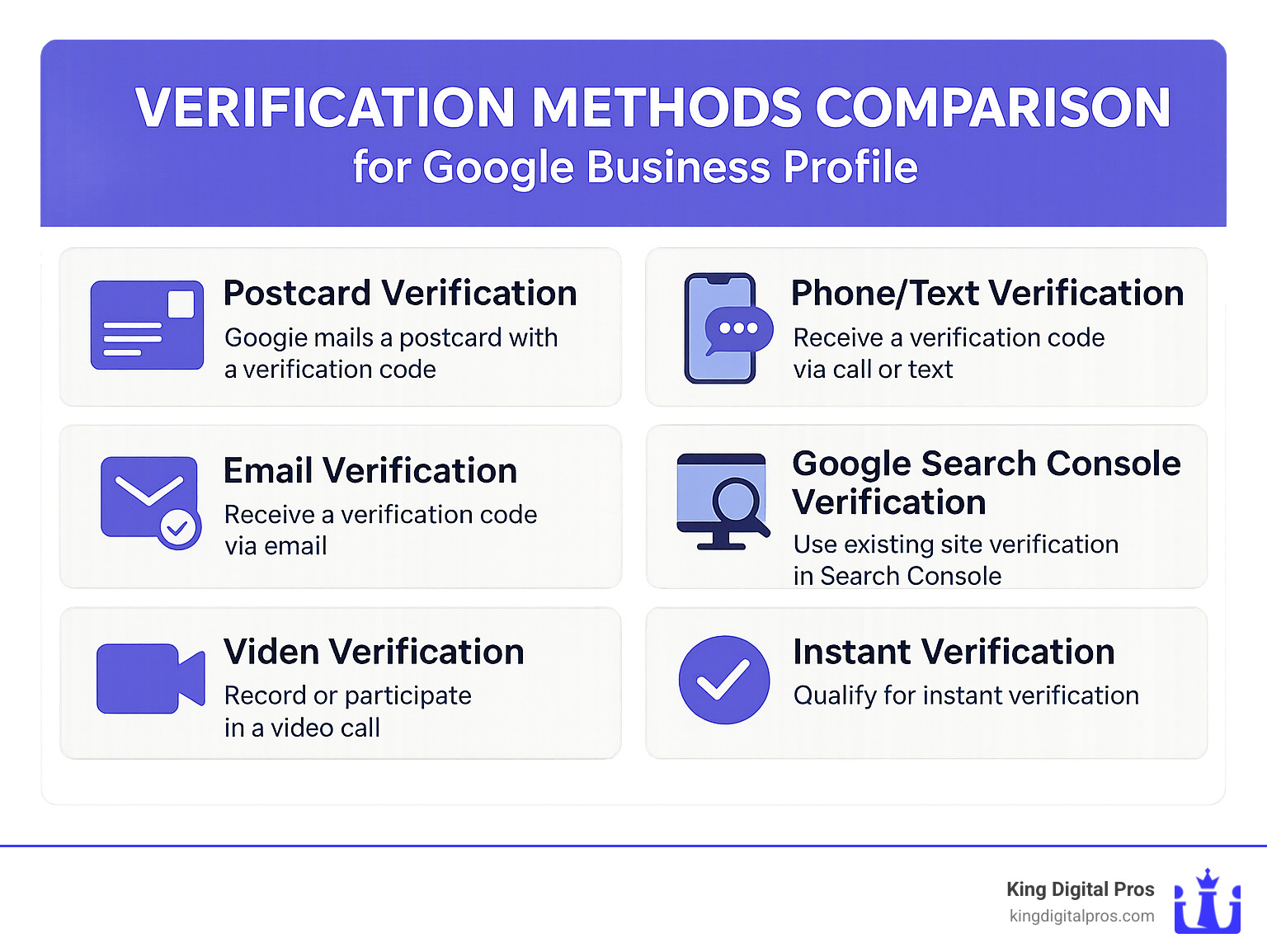 VERIFICATION METHODS COMPARISON
for Google Business Profile

Postcard Verification
Googie mails a postcard with a verification code

Phone/Text Verification
Receive a verification code via call or text

Email Verification
Receive a verification code via email

Google Search Console Verification
Use existing site verification in Search Console

Viden Verification
Record or participate in a video call

Instant Verification
Qualify for instant verification

King Digital Pros
kingdigitalpros.com